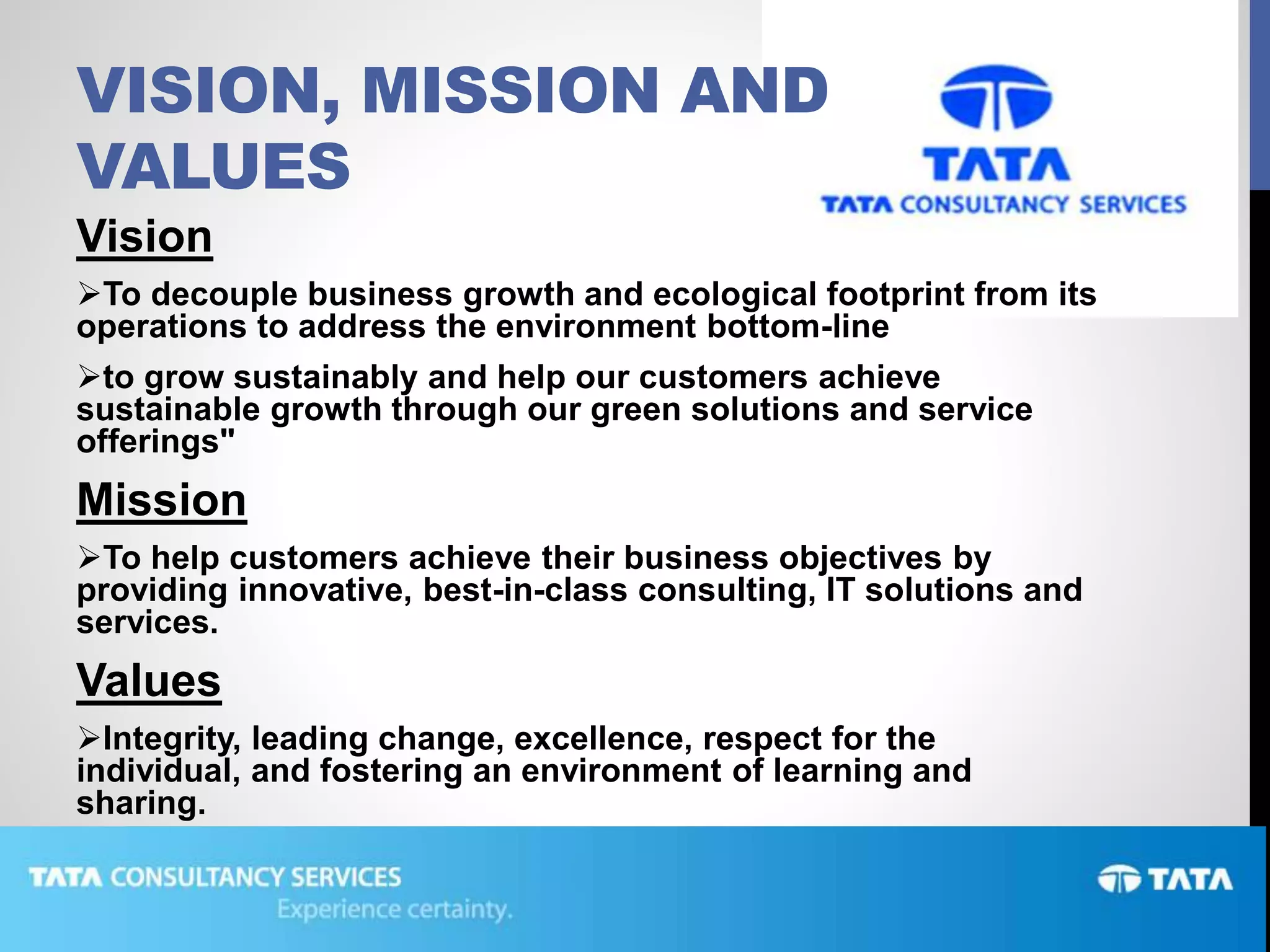 VISION, MISSION AND VALUES

TATA
TATA CONSULTANCY SERVICES

Vision

➢To decouple business growth and ecological footprint from its operations to address the environment bottom-line

➢to grow sustainably and help our customers achieve sustainable growth through our green solutions and service offerings"

Mission

➢To help customers achieve their business objectives by providing innovative, best-in-class consulting, IT solutions and services.

Values

➢Integrity, leading change, excellence, respect for the individual, and fostering an environment of learning and sharing.

TATA CONSULTANCY SERVICES
Experience certainty.

TATA